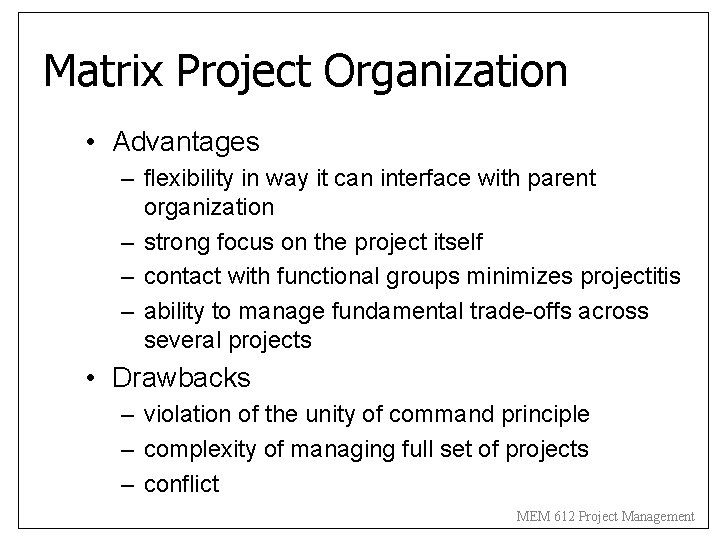 Matrix Project Organization

• Advantages
– flexibility in way it can interface with parent organization
– strong focus on the project itself
– contact with functional groups minimizes projectitis
– ability to manage fundamental trade-offs across several projects
• Drawbacks
– violation of the unity of command principle
– complexity of managing full set of projects
– conflict

MEM 612 Project Management